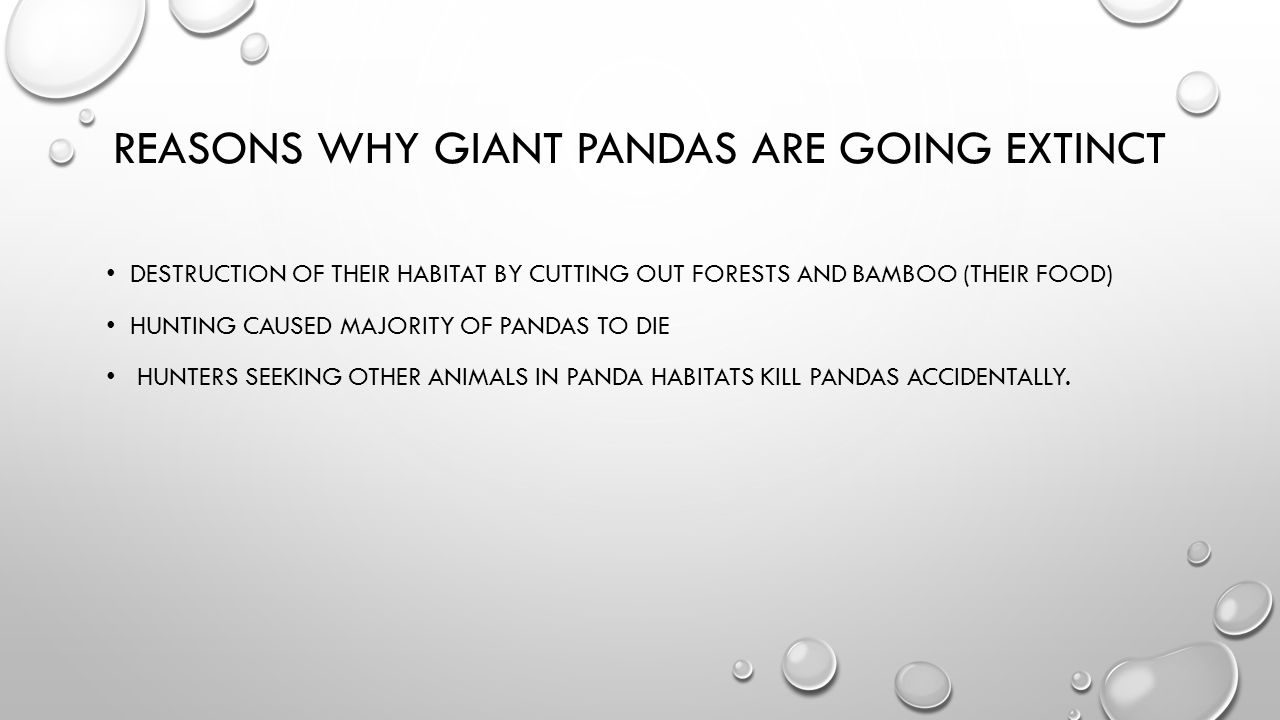 REASONS WHY GIANT PANDAS ARE GOING EXTINCT

• DESTRUCTION OF THEIR HABITAT BY CUTTING OUT FORESTS AND BAMBOO (THEIR FOOD)

• HUNTING CAUSED MAJORITY OF PANDAS TO DIE

• HUNTERS SEEKING OTHER ANIMALS IN PANDA HABITATS KILL PANDAS ACCIDENTALLY.